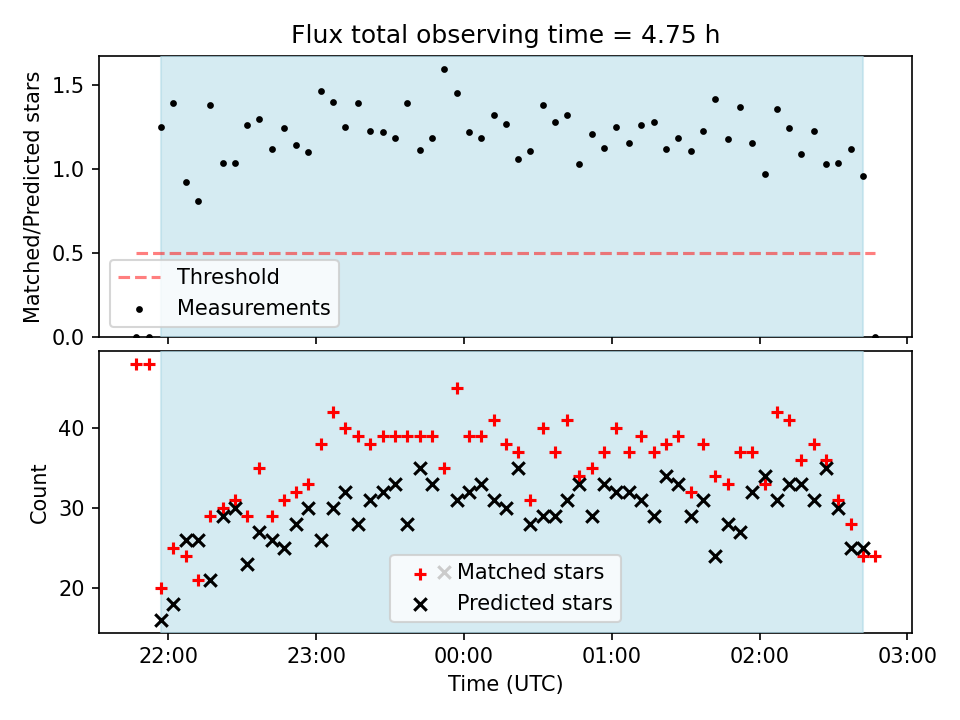 Flux total observing time = 4.75 h

Matched/Predicted stars

1.5
1.0
0.5
0.0

Threshold
Measurements

Count

40
30
20

Matched stars
Predicted stars

22:00
23:00
00:00
01:00
02:00
03:00

Time (UTC)